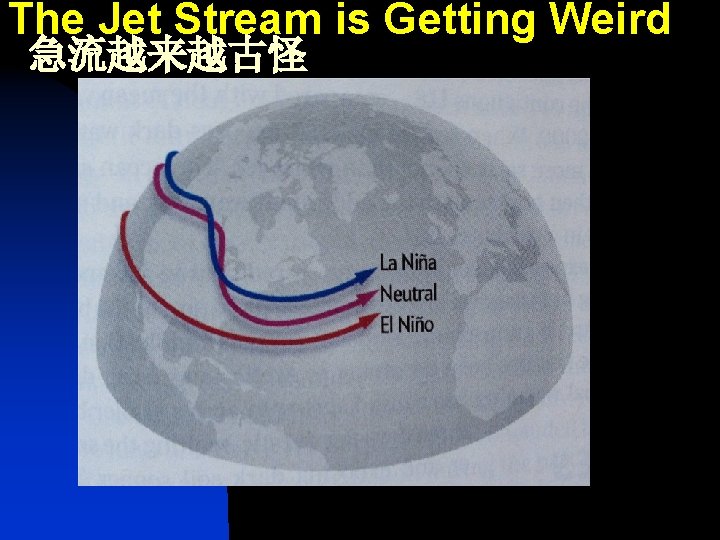 The Jet Stream is Getting Weird
急流越来越古怪

La Niña
Neutral
El Niño